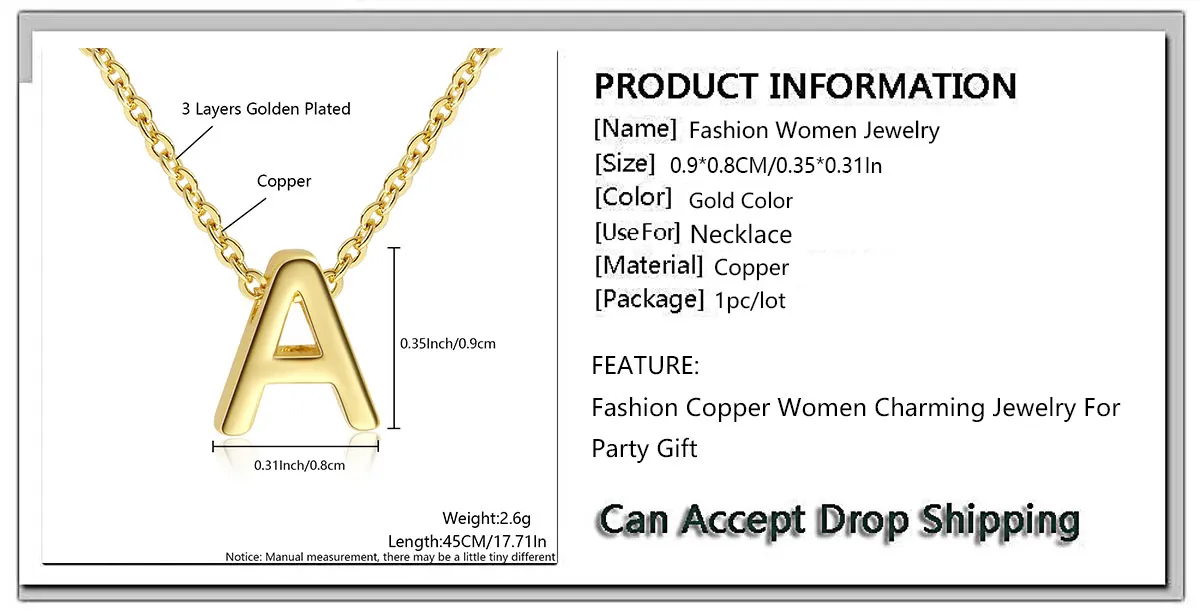 3 Layers Golden Plated

Copper

A

0.35Inch/0.9cm

0.31Inch/0.8cm

Weight:2.6g
Length:45CM/17.71In
Notice: Manual measurement, there may be a little tiny different

PRODUCT INFORMATION
[Name] Fashion Women Jewelry
[Size] 0.9*0.8CM/0.35*0.31In
[Color] Gold Color
[Use For] Necklace
[Material] Copper
[Package] 1pc/lot

FEATURE:
Fashion Copper Women Charming Jewelry For Party Gift

Can Accept Drop Shipping